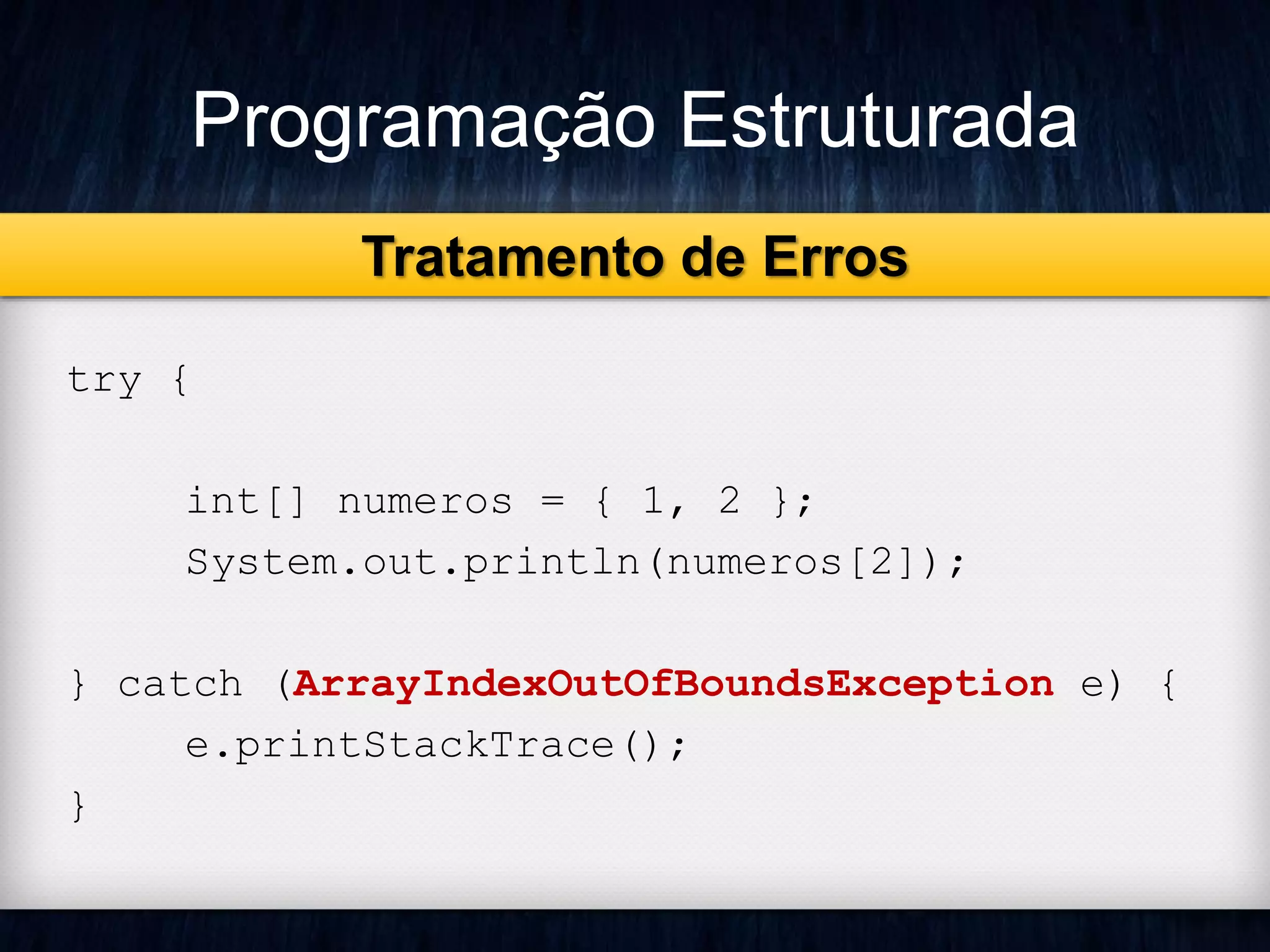 Programação Estruturada

Tratamento de Erros

try {

int[] numeros = { 1, 2 };
System.out.println(numeros[2]);

} catch (ArrayIndexOutOfBoundsException e) {
e.printStackTrace();
}